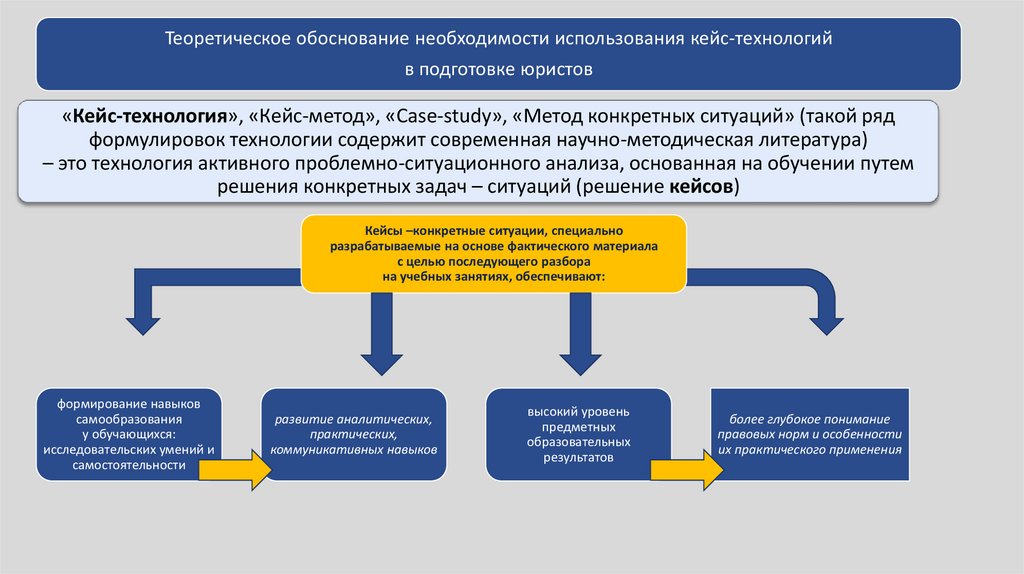 Теоретическое обоснование необходимости использования кейс-технологий в подготовке юристов

«Кейс-технология», «Кейс-метод», «Case-study», «Метод конкретных ситуаций» (такой ряд формулировок технологии содержит современная научно-методическая литература) – это технология активного проблемно-ситуационного анализа, основанная на обучении путем решения конкретных задач – ситуаций (решение кейсов)

Кейсы –конкретные ситуации, специально разрабатываемые на основе фактического материала с целью последующего разбора на учебных занятиях, обеспечивают:

формирование навыков самообразования у обучающихся: исследовательских умений и самостоятельности

развитие аналитических, практических, коммуникативных навыков

высокий уровень предметных образовательных результатов

более глубокое понимание правовых норм и особенности их практического применения